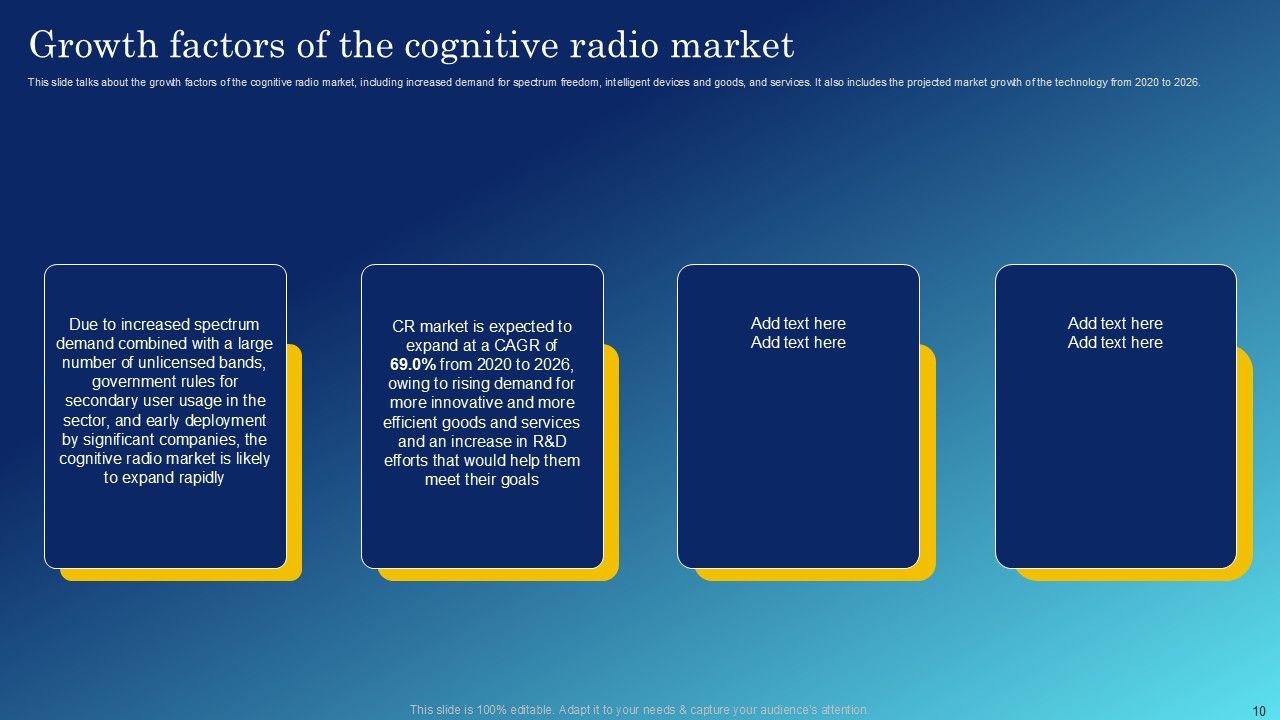 Growth factors of the cognitive radio market

This slide talks about the growth factors of the cognitive radio market, including increased demand for spectrum freedom, intelligent devices and goods, and services. It also includes the projected market growth of the technology from 2020 to 2026.

Due to increased spectrum demand combined with a large number of unlicensed bands, government rules for secondary user usage in the sector, and early deployment by significant companies, the cognitive radio market is likely to expand rapidly

CR market is expected to expand at a CAGR of 69.0% from 2020 to 2026, owing to rising demand for more innovative and more efficient goods and services and an increase in R&D efforts that would help them meet their goals

Add text here
Add text here

Add text here
Add text here

This slide is 100% editable. Adapt it to your needs & capture your audience's attention.

10